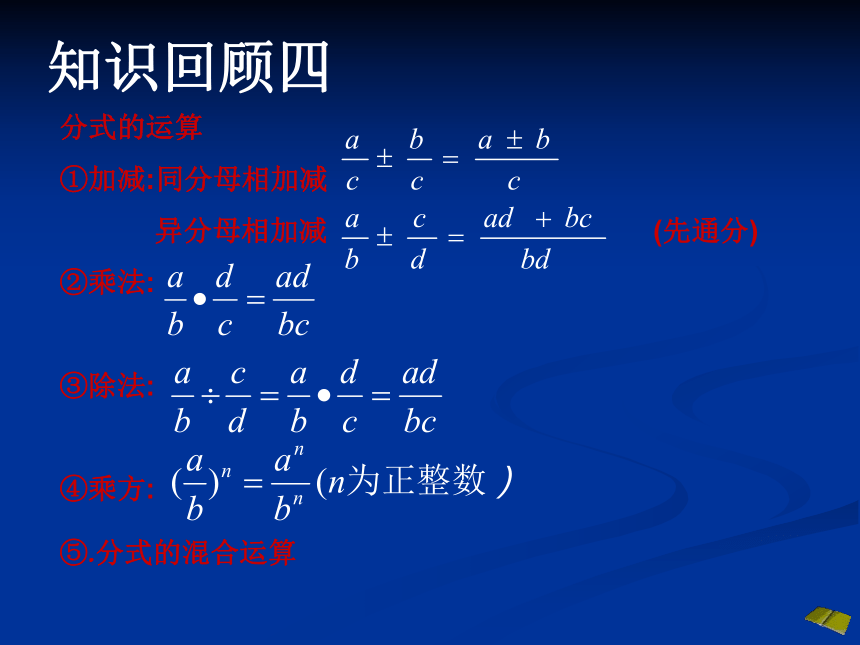 知识回顾四

分式的运算

①加减:同分母相加减 $\frac{a}{c} \pm \frac{b}{c} = \frac{a \pm b}{c}$

异分母相加减 $\frac{a}{b} \pm \frac{c}{d} = \frac{ad + bc}{bd}$ (先通分)

②乘法: $\frac{a}{b} \bullet \frac{d}{c} = \frac{ad}{bc}$

③除法: $\frac{a}{b} \div \frac{c}{d} = \frac{a}{b} \bullet \frac{d}{c} = \frac{ad}{bc}$

④乘方: $(\frac{a}{b})^n = \frac{a^n}{b^n}$ ($n$为正整数)

⑤.分式的混合运算